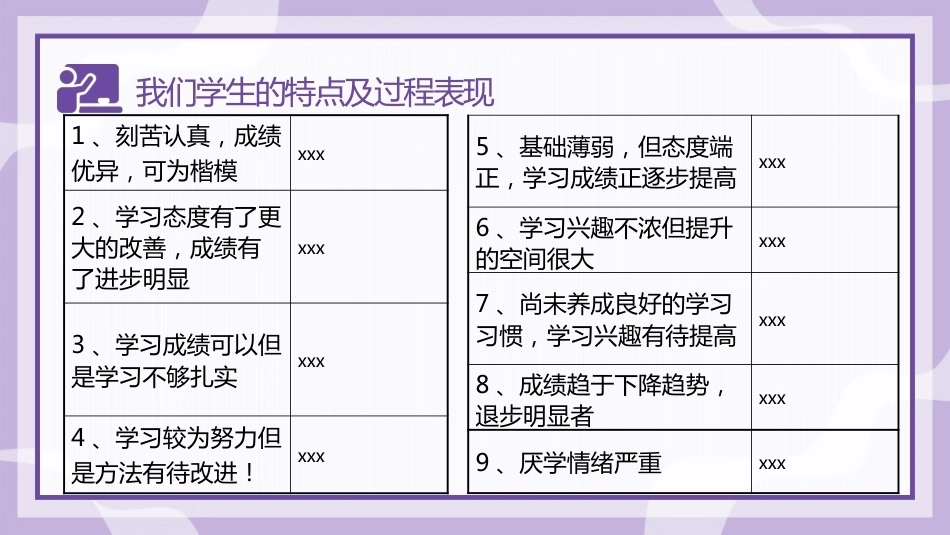 我们学生的特点及过程表现

| 1、刻苦认真，成绩优异，可为楷模 | xxx |
|---|---|
| 2、学习态度有了更大的改善，成绩有了进步明显 | xxx |
| 3、学习成绩可以但是学习不够扎实 | xxx |
| 4、学习较为努力但是方法有待改进！ | xxx |

| 5、基础薄弱，但态度端正，学习成绩正逐步提高 | xxx |
|---|---|
| 6、学习兴趣不浓但提升的空间很大 | xxx |
| 7、尚未养成良好的学习习惯，学习兴趣有待提高 | xxx |
| 8、成绩趋于下降趋势，退步明显者 | xxx |
| 9、厌学情绪严重 | xxx |